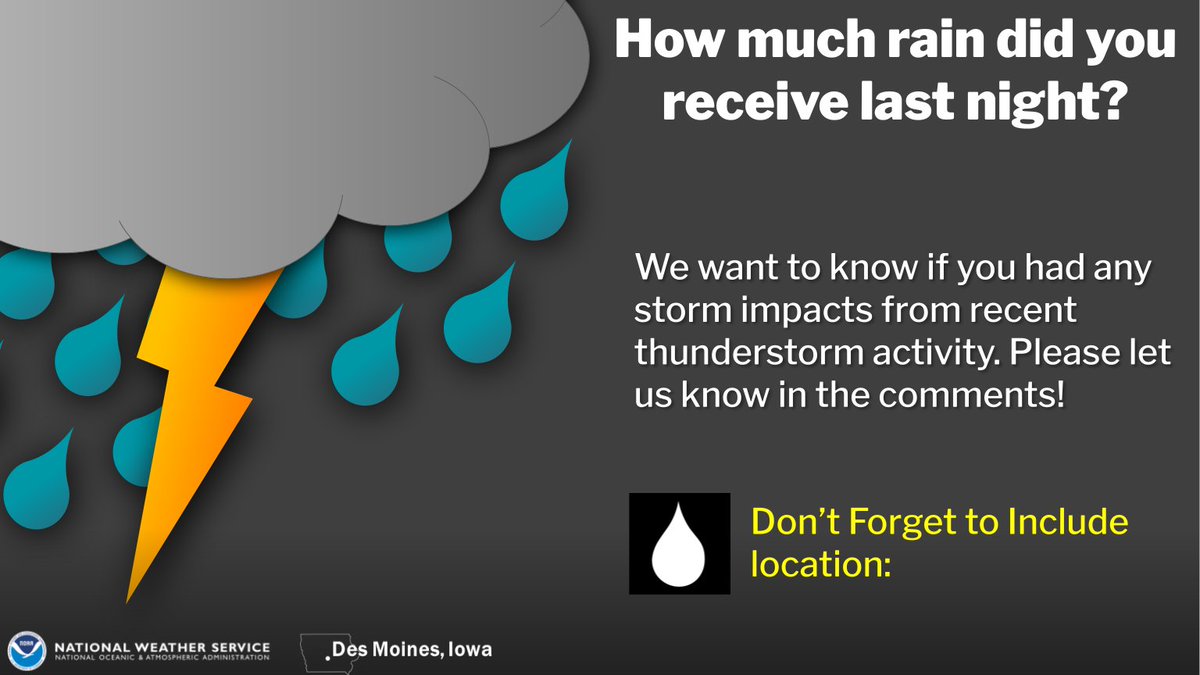 How much rain did you receive last night?

We want to know if you had any storm impacts from recent thunderstorm activity. Please let us know in the comments!

Don't Forget to Include location:

NOAA

NATIONAL WEATHER SERVICE
NATIONAL OCEANIC & ATMOSPHERIC ADMINISTRATION

Des Moines, Iowa